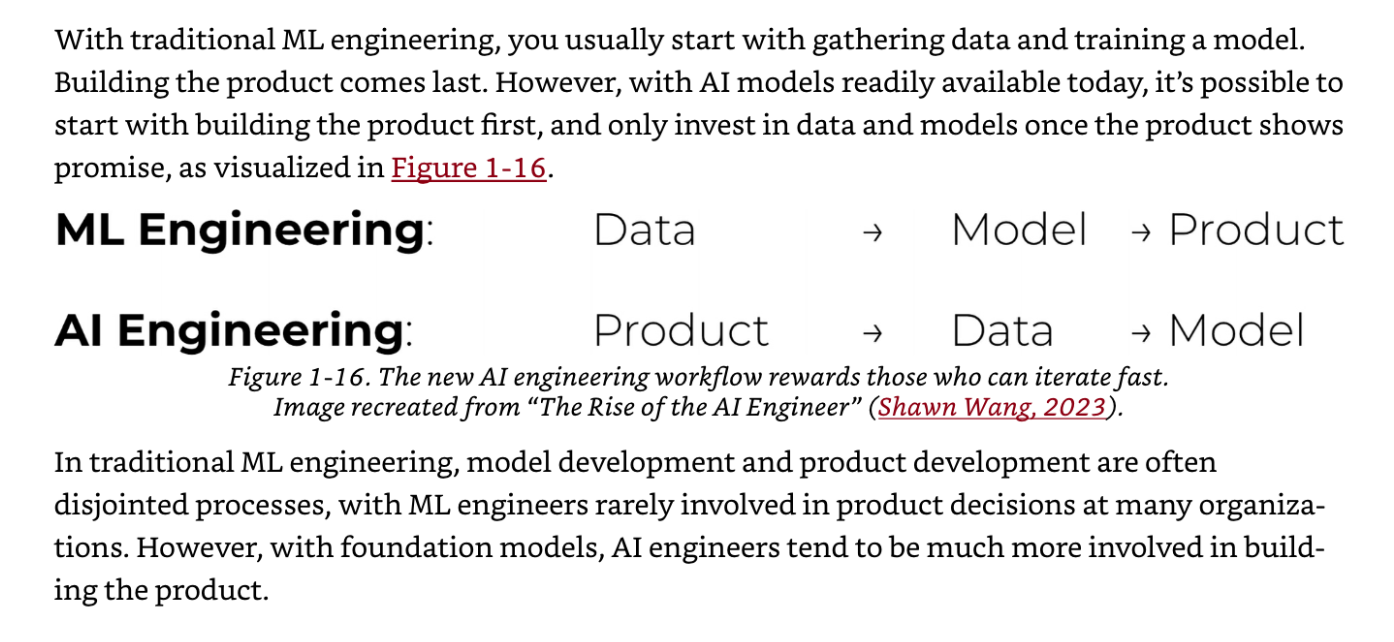 With traditional ML engineering, you usually start with gathering data and training a model. Building the product comes last. However, with AI models readily available today, it's possible to start with building the product first, and only invest in data and models once the product shows promise, as visualized in Figure 1-16.

ML Engineering: Data → Model → Product

AI Engineering: Product → Data → Model

Figure 1-16. The new AI engineering workflow rewards those who can iterate fast. Image recreated from "The Rise of the AI Engineer" (Shawn Wang, 2023).

In traditional ML engineering, model development and product development are often disjointed processes, with ML engineers rarely involved in product decisions at many organizations. However, with foundation models, AI engineers tend to be much more involved in building the product.